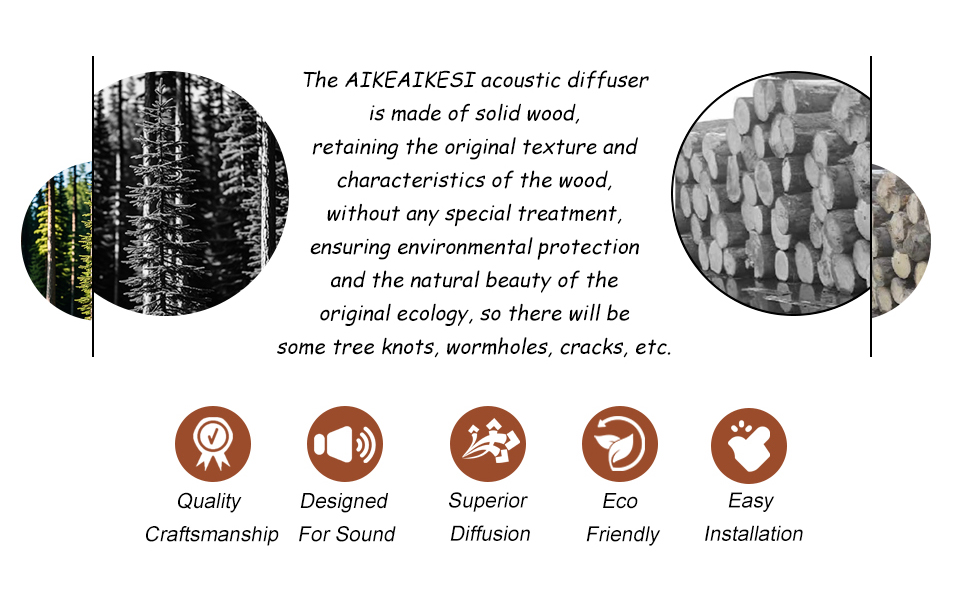 The AIKEAIKESI acoustic diffuser is made of solid wood, retaining the original texture and characteristics of the wood, without any special treatment, ensuring environmental protection and the natural beauty of the original ecology, so there will be some tree knots, wormholes, cracks, etc.

Quality Craftsmanship

Designed For Sound

Superior Diffusion

Eco Friendly

Easy Installation